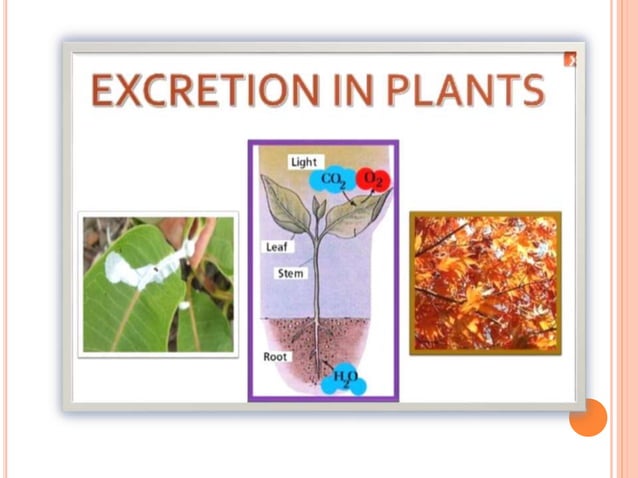 EXCRETION IN PLANTS

Light
$CO_2$
$O_2$
Leaf
Stem
Root
$H_2O$